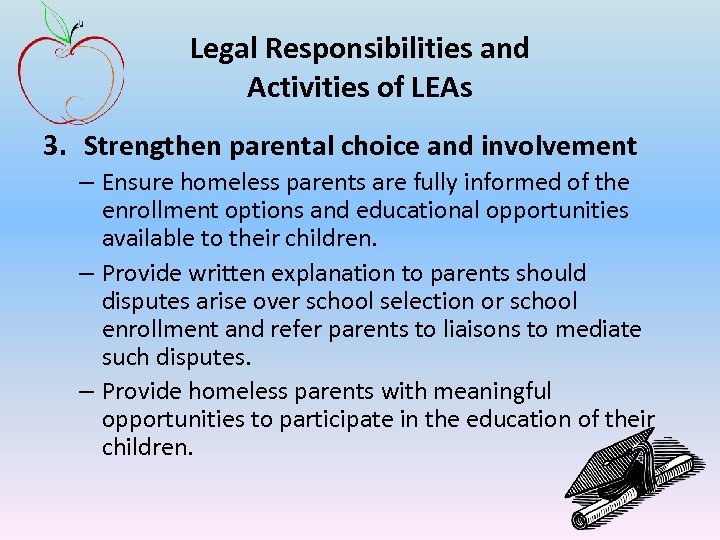 Legal Responsibilities and Activities of LEAs

3. Strengthen parental choice and involvement

– Ensure homeless parents are fully informed of the enrollment options and educational opportunities available to their children.

– Provide written explanation to parents should disputes arise over school selection or school enrollment and refer parents to liaisons to mediate such disputes.

– Provide homeless parents with meaningful opportunities to participate in the education of their children.